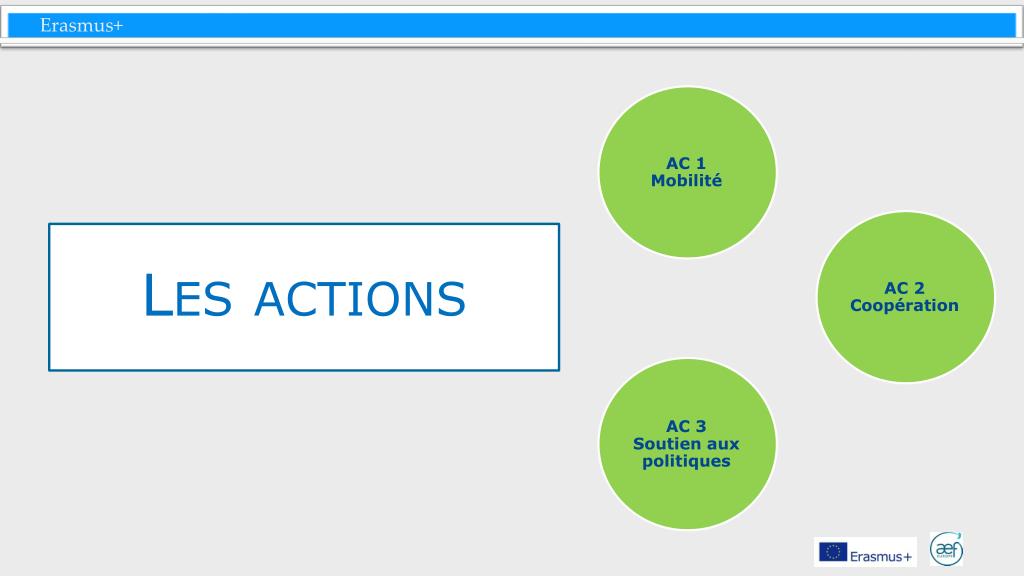 Erasmus+

LES ACTIONS

AC 1
Mobilité

AC 2
Coopération

AC 3
Soutien aux politiques

Erasmus+

aef